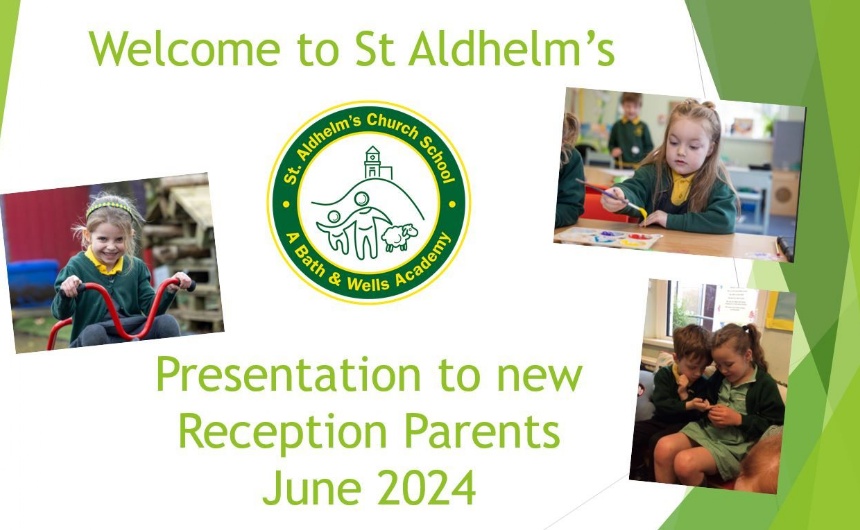 Welcome to St Aldhelm's

St. Aldhelm's Church School
A Bath & Wells Academy

Presentation to new Reception Parents June 2024